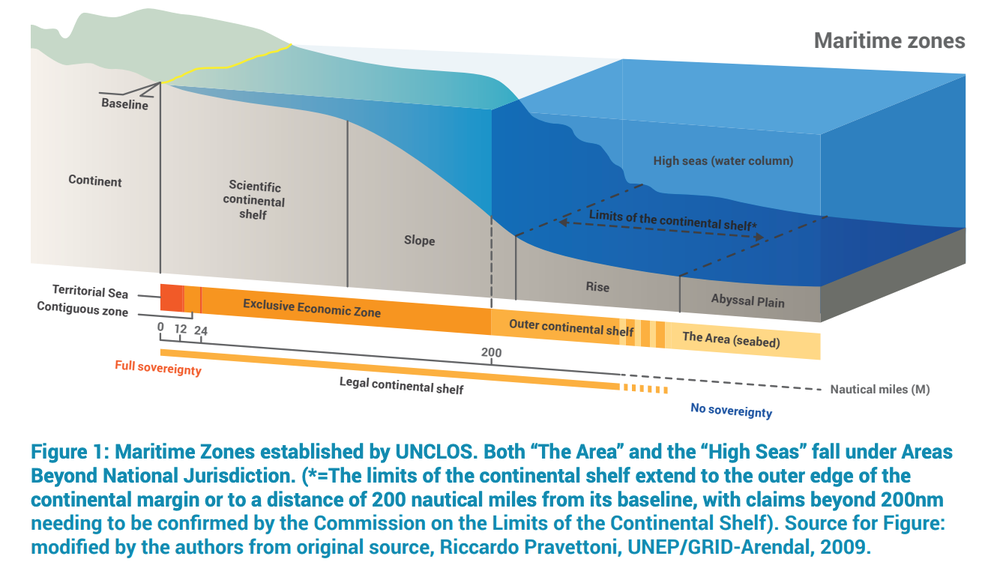 Maritime zones

Baseline

Continent

Scientific continental shelf

Slope

High seas (water column)

Limits of the continental shelf*

Rise

Abyssal Plain

Territorial Sea

Contiguous zone

Exclusive Economic Zone

Outer continental shelf

The Area (seabed)

0 12 24

200

Full sovereignty

Legal continental shelf

Nautical miles (M)

No sovereignty

Figure 1: Maritime Zones established by UNCLOS. Both “The Area” and the “High Seas” fall under Areas Beyond National Jurisdiction. (*=The limits of the continental shelf extend to the outer edge of the continental margin or to a distance of 200 nautical miles from its baseline, with claims beyond 200nm needing to be confirmed by the Commission on the Limits of the Continental Shelf). Source for Figure: modified by the authors from original source, Riccardo Pravettoni, UNEP/GRID-Arendal, 2009.